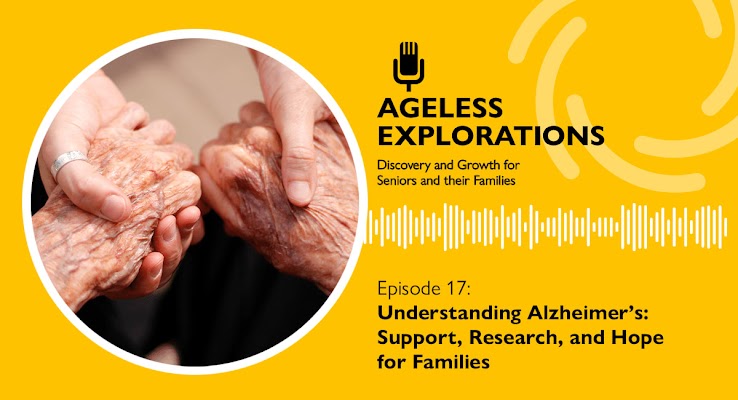 AGELESS EXPLORATIONS

Discovery and Growth for Seniors and their Families

Episode 17:

Understanding Alzheimer's: Support, Research, and Hope for Families